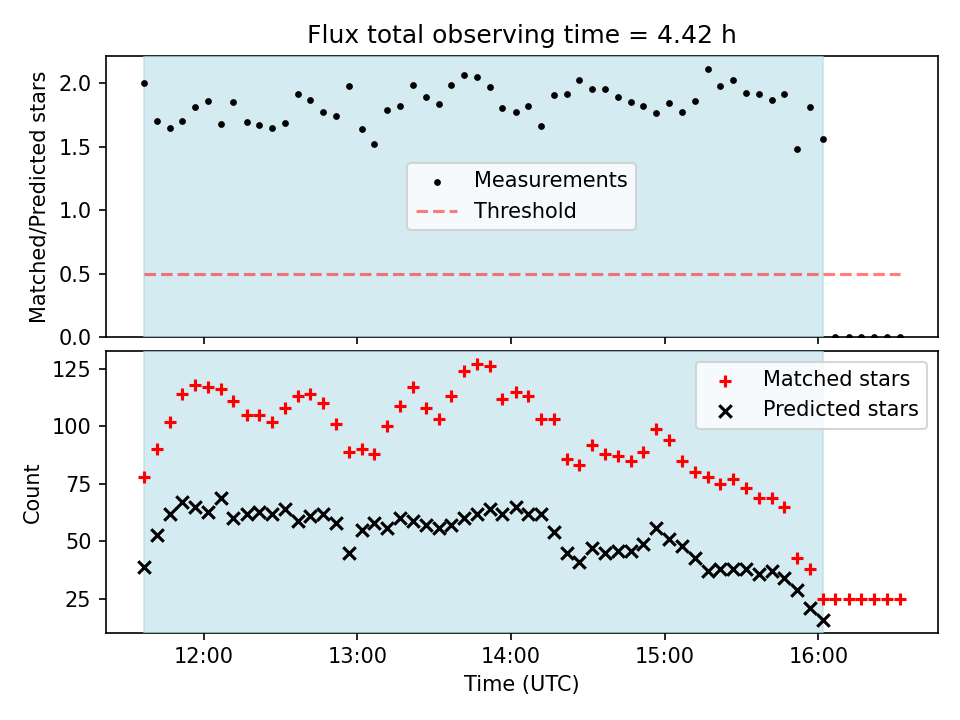 Flux total observing time = 4.42 h

Matched/Predicted stars
2.0
1.5
1.0
0.5
0.0

Measurements
Threshold

Count
125
100
75
50
25

Matched stars
Predicted stars

12:00
13:00
14:00
15:00
16:00
Time (UTC)